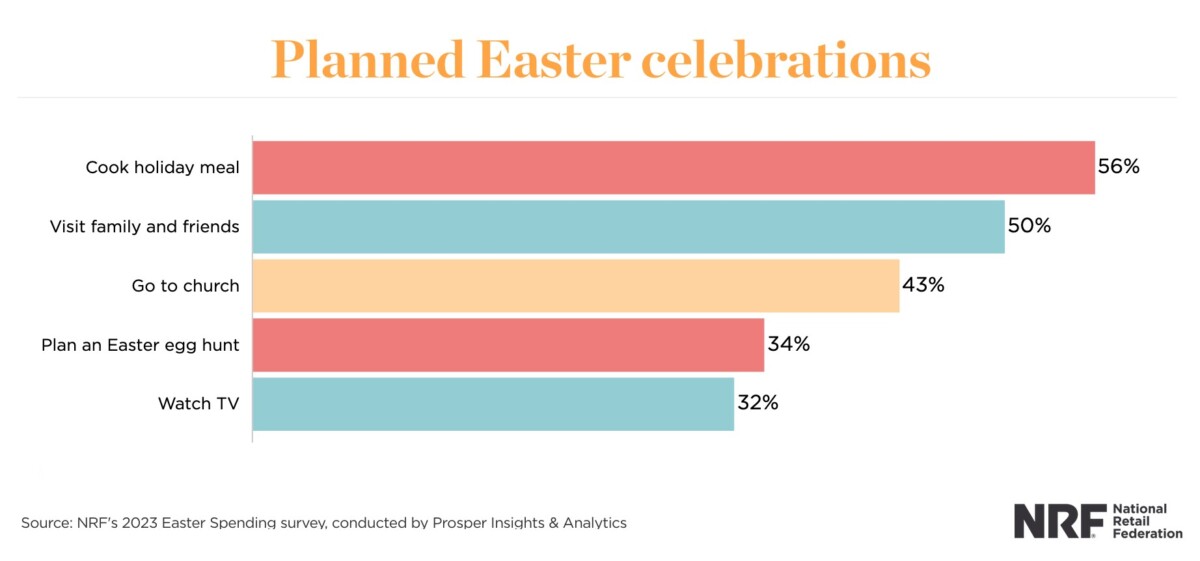 Planned Easter celebrations

Cook holiday meal 56%
Visit family and friends 50%
Go to church 43%
Plan an Easter egg hunt 34%
Watch TV 32%

Source: NRF's 2023 Easter Spending survey, conducted by Prosper Insights & Analytics

NRF National Retail Federation